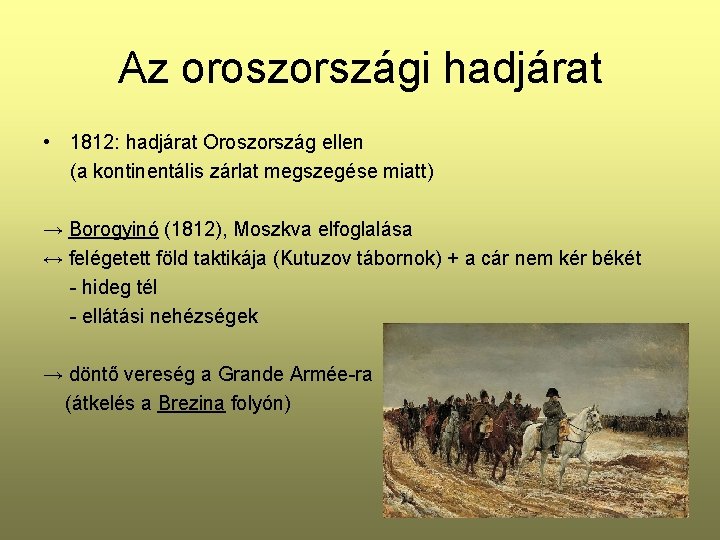 Az oroszországi hadjárat

• 1812: hadjárat Oroszország ellen (a kontinentális zárlat megszegése miatt)

→ Borogyinó (1812), Moszkva elfoglalása
↔ felégetett föld taktikája (Kutuzov tábornok) + a cár nem kér békét
- hideg tél
- ellátási nehézségek

→ döntő vereség a Grande Armée-ra
(átkelés a Brezina folyón)